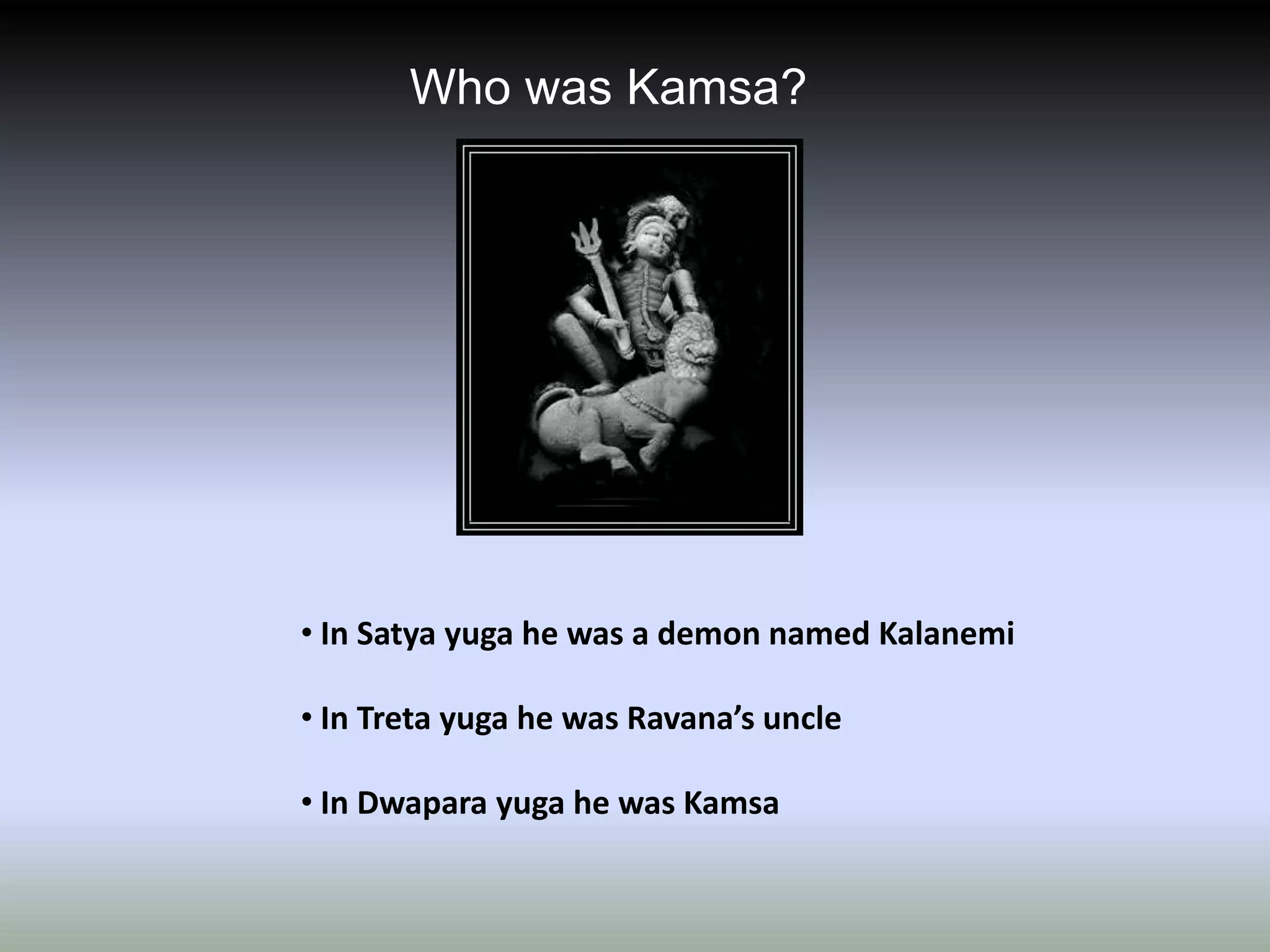 Who was Kamsa?

• In Satya yuga he was a demon named Kalanemi

• In Treta yuga he was Ravana’s uncle

• In Dwapara yuga he was Kamsa